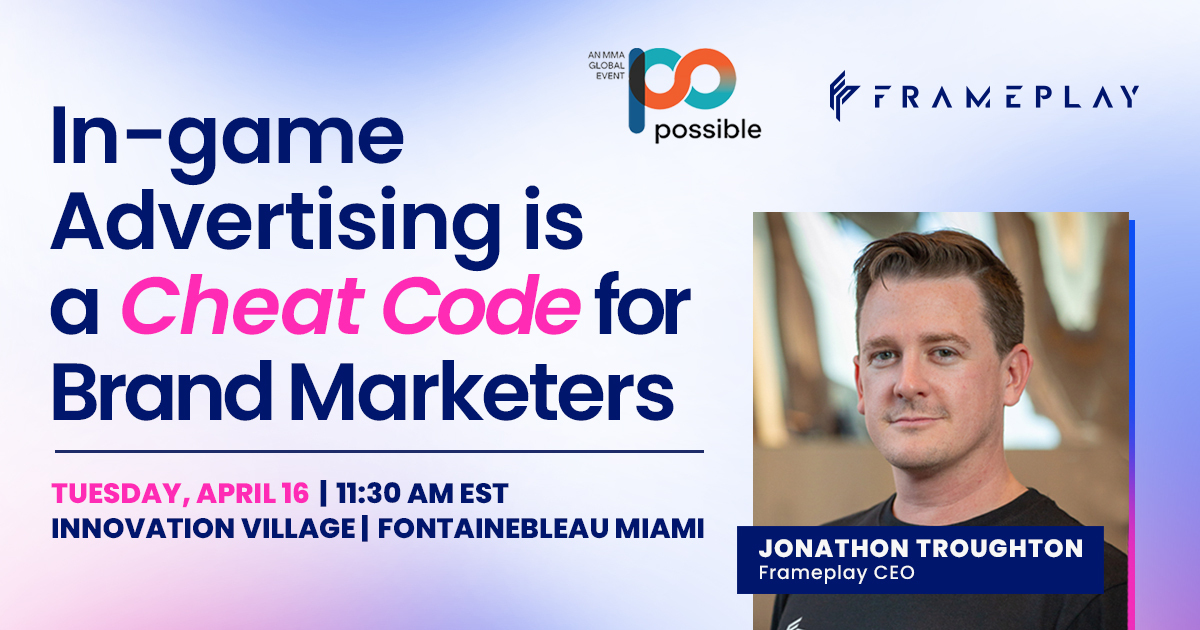 AN MMA GLOBAL EVENT

possible

FRAMEPLAY

In-game Advertising is a Cheat Code for Brand Marketers

TUESDAY, APRIL 16 | 11:30 AM EST
INNOVATION VILLAGE | FONTAINEBLEAU MIAMI

JONATHON TROUGHTON
Frameplay CEO